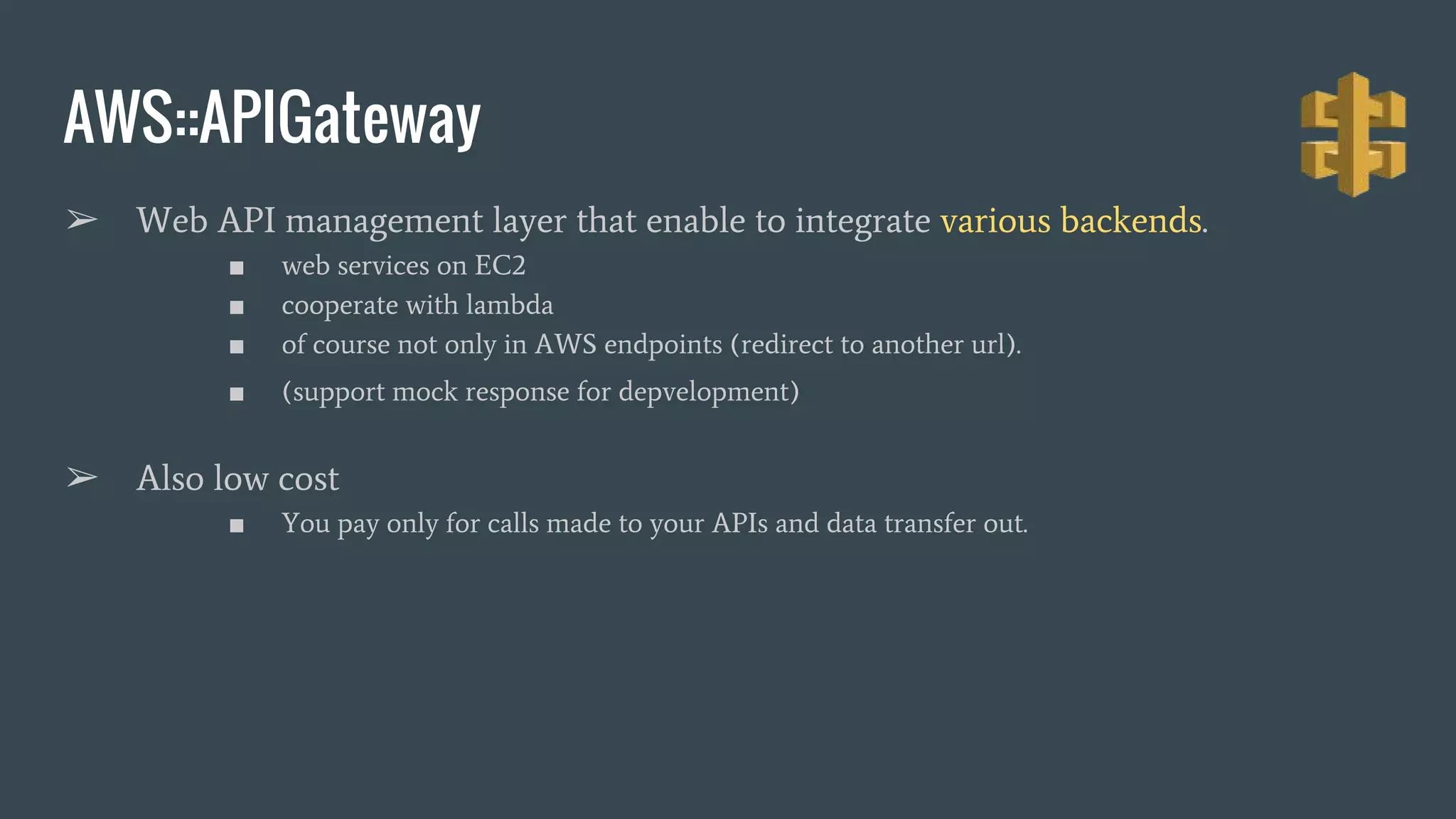 AWS::APIGateway

➢ Web API management layer that enable to integrate various backends.

■ web services on EC2
■ cooperate with lambda
■ of course not only in AWS endpoints (redirect to another url).
■ (support mock response for depvelopment)

➢ Also low cost

■ You pay only for calls made to your APIs and data transfer out.